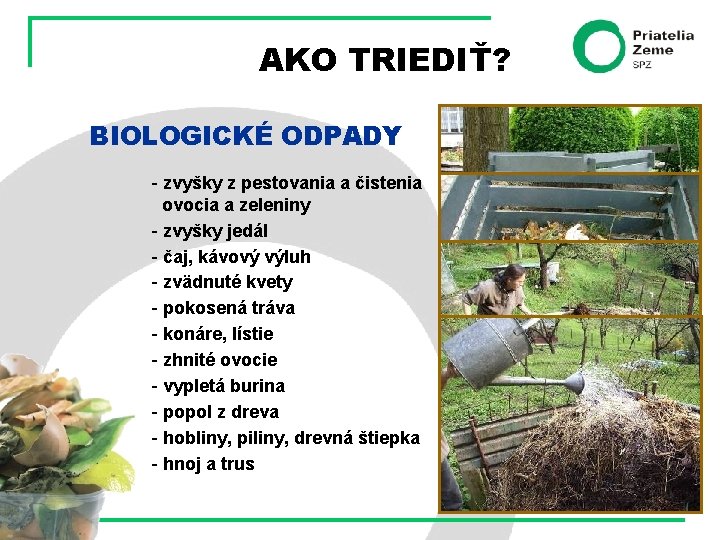 AKO TRIEDIŤ?

Priatelia Zeme
SPZ

BIOLOGICKÉ ODPADY

- zvyšky z pestovania a čistenia ovocia a zeleniny
- zvyšky jedál
- čaj, kávový výluh
- zvädnuté kvety
- pokosená tráva
- konáre, lístie
- zhnité ovocie
- vypletá burina
- popol z dreva
- hobliny, piliny, drevná štiepka
- hnoj a trus